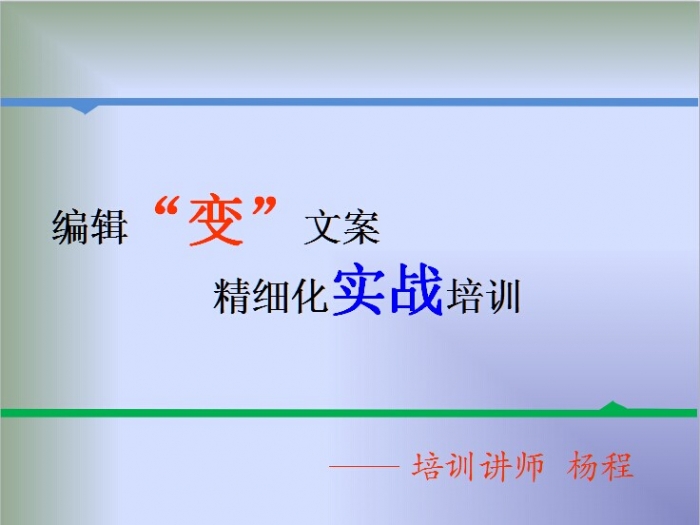 编辑“变”文案

精细化实战培训

—— 培训讲师 杨程